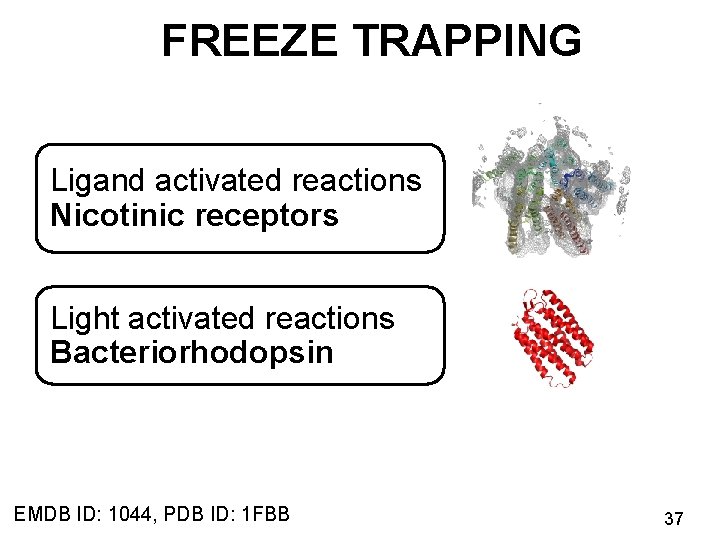 FREEZE TRAPPING

Ligand activated reactions
Nicotinic receptors

Light activated reactions
Bacteriorhodopsin

EMDB ID: 1044, PDB ID: 1FBB

37